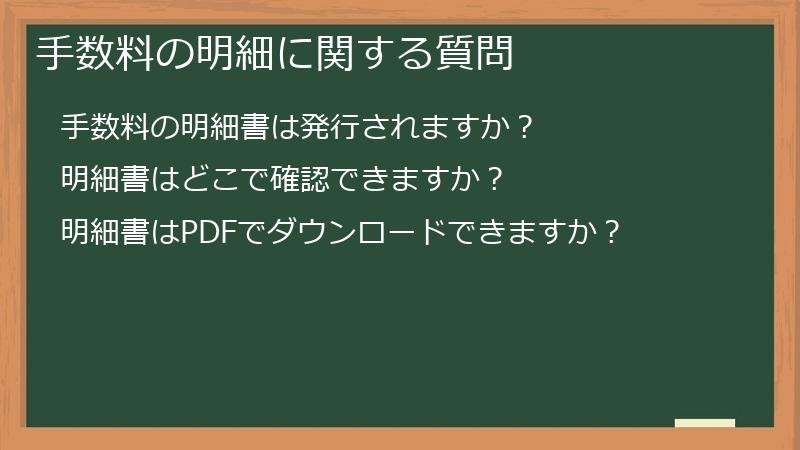 手数料の明細に関する質問

手数料の明細書は発行されますか？

明細書はどこで確認できますか？

明細書はPDFでダウンロードできますか？